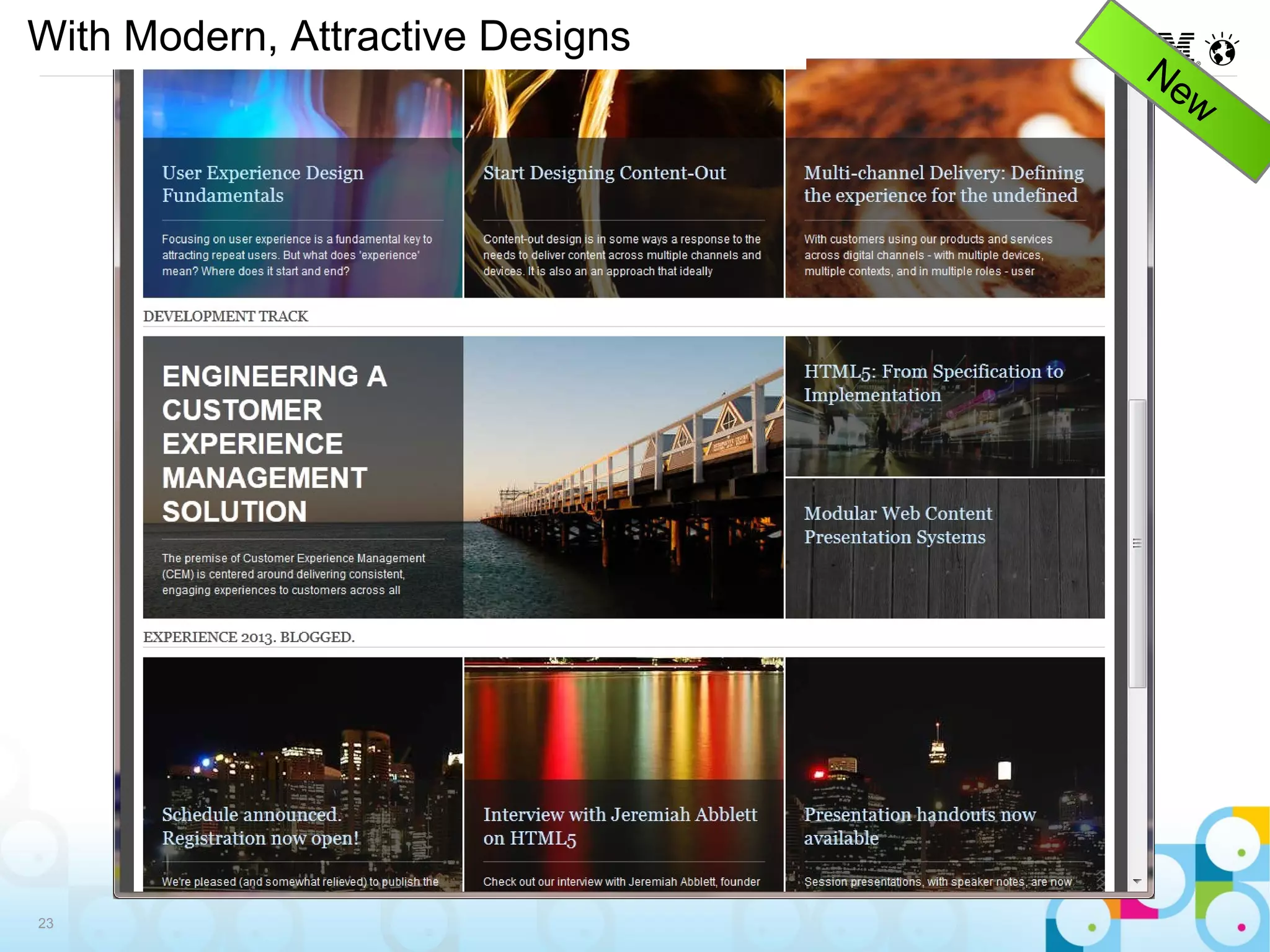 With Modern, Attractive Designs

New

User Experience Design Fundamentals

Focusing on user experience is a fundamental key to attracting repeat users. But what does 'experience' mean? Where does it start and end?

Start Designing Content-Out

Content-out design is in some ways a response to the needs to deliver content across multiple channels and devices. It is also an an approach that ideally

Multi-channel Delivery: Defining the experience for the undefined

With customers using our products and services across digital channels - with multiple devices, multiple contexts, and in multiple roles - user

DEVELOPMENT TRACK

ENGINEERING A CUSTOMER EXPERIENCE MANAGEMENT SOLUTION

The premise of Customer Experience Management (CEM) is centered around delivering consistent, engaging experiences to customers across all

HTML5: From Specification to Implementation

Modular Web Content Presentation Systems

EXPERIENCE 2013. BLOGGED.

Schedule announced. Registration now open!

We're pleased (and somewhat relieved) to publish the

Interview with Jeremiah Abblett on HTML5

Check out our interview with Jeremiah Abblett, founder

Presentation handouts now available

Session presentations, with speaker notes, are now

23